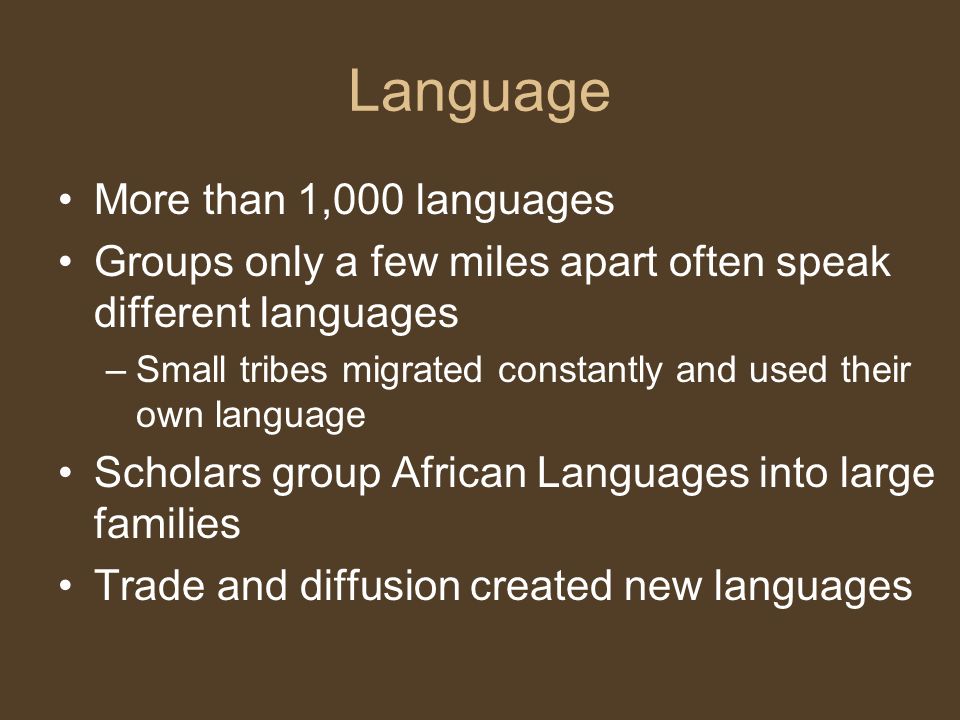 Language

• More than 1,000 languages
• Groups only a few miles apart often speak different languages
– Small tribes migrated constantly and used their own language
• Scholars group African Languages into large families
• Trade and diffusion created new languages